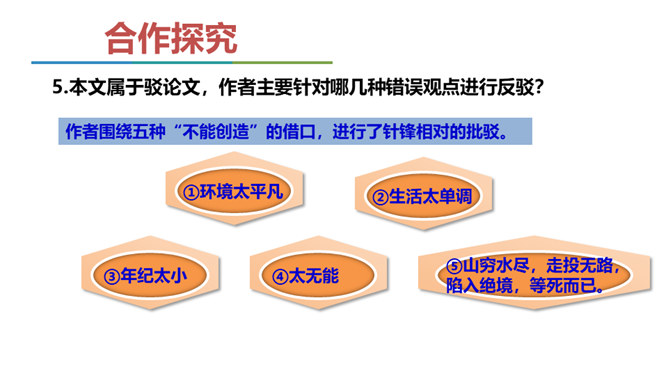 合作探究

5.本文属于驳论文，作者主要针对哪几种错误观点进行反驳？

作者围绕五种“不能创造”的借口，进行了针锋相对的批驳。

①环境太平凡

②生活太单调

③年纪太小

④太无能

⑤山穷水尽，走投无路，陷入绝境，等死而已。